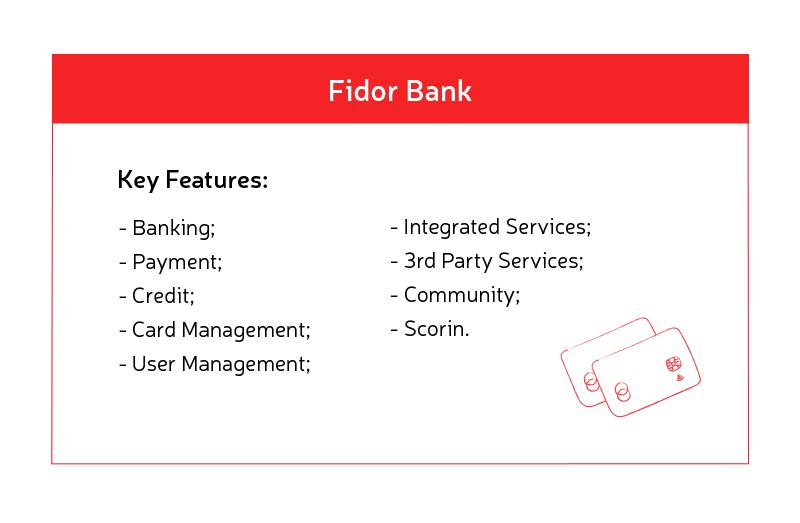 Fidor Bank

Key Features:

- Banking;
- Payment;
- Credit;
- Card Management;
- User Management;

- Integrated Services;
- 3rd Party Services;
- Community;
- Scorin.